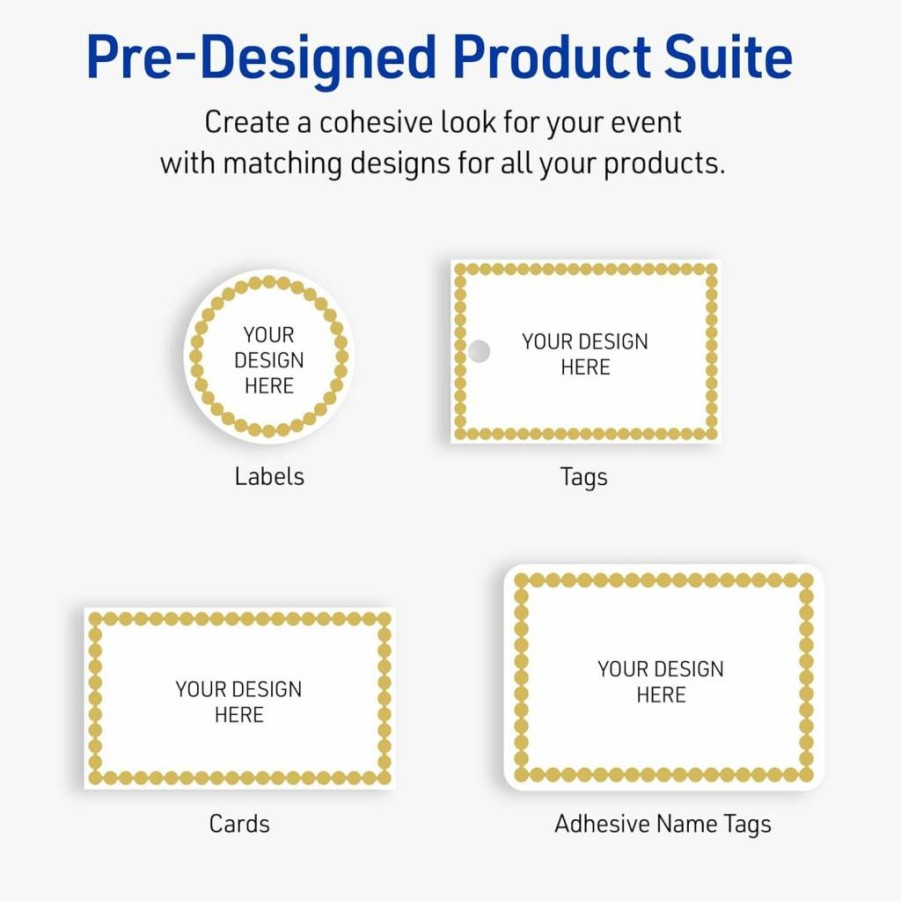 Pre-Designed Product Suite

Create a cohesive look for your event with matching designs for all your products.

YOUR DESIGN HERE

Labels

YOUR DESIGN HERE

Tags

YOUR DESIGN HERE

Cards

YOUR DESIGN HERE

Adhesive Name Tags